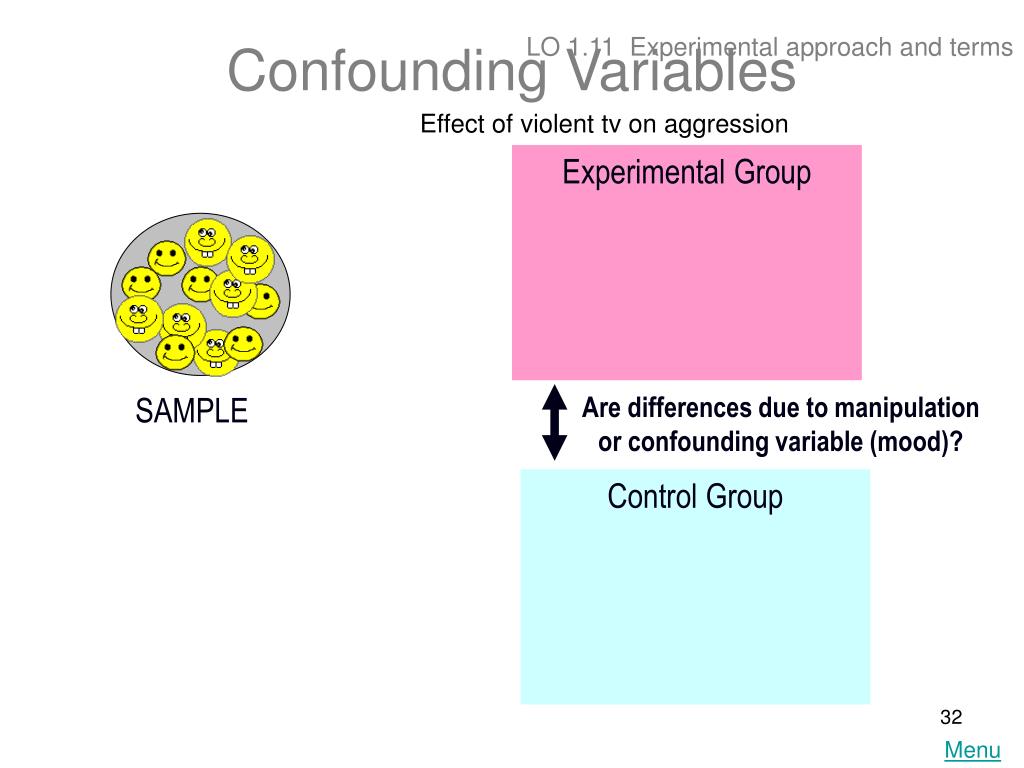 LO 1.11 Experimental approach and terms

Confounding Variables

Effect of violent tv on aggression

Experimental Group

SAMPLE

Are differences due to manipulation or confounding variable (mood)?

Control Group

32

Menu